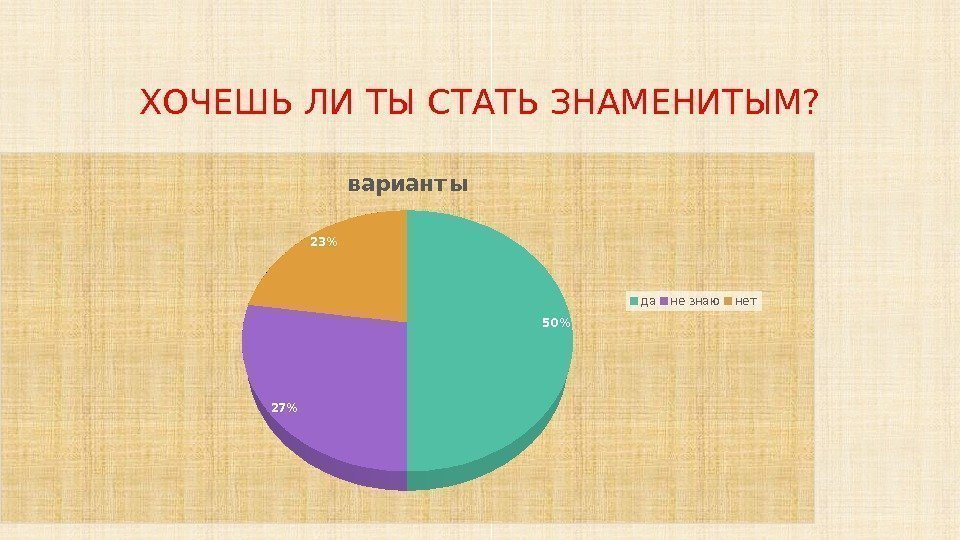 ХОЧЕШЬ ЛИ ТЫ СТАТЬ ЗНАМЕНИТЫМ?

варианты

23%

50%

27%

да не знаю нет